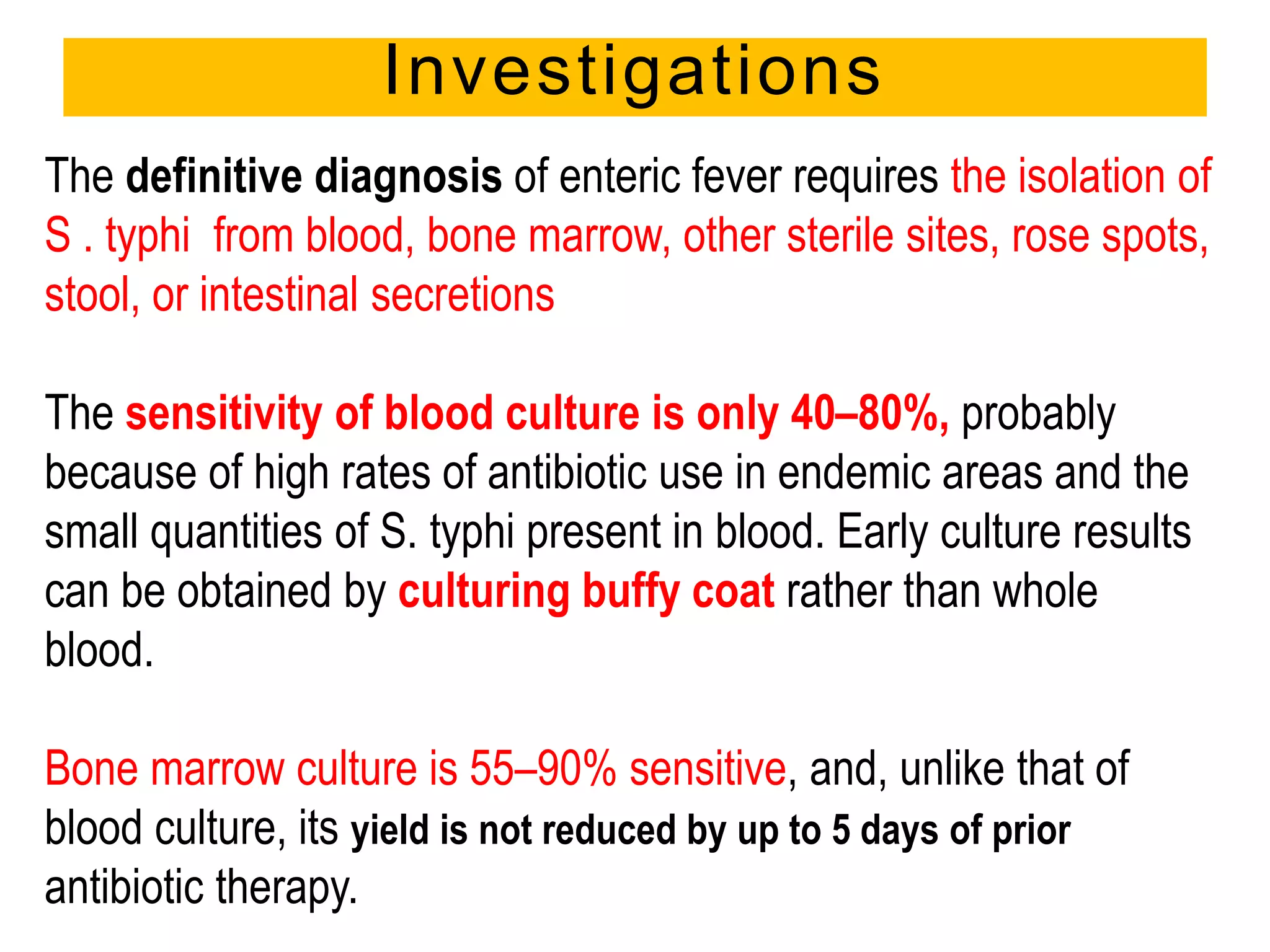 Investigations

The definitive diagnosis of enteric fever requires the isolation of S . typhi from blood, bone marrow, other sterile sites, rose spots, stool, or intestinal secretions

The sensitivity of blood culture is only 40–80%, probably because of high rates of antibiotic use in endemic areas and the small quantities of S. typhi present in blood. Early culture results can be obtained by culturing buffy coat rather than whole blood.

Bone marrow culture is 55–90% sensitive, and, unlike that of blood culture, its yield is not reduced by up to 5 days of prior antibiotic therapy.